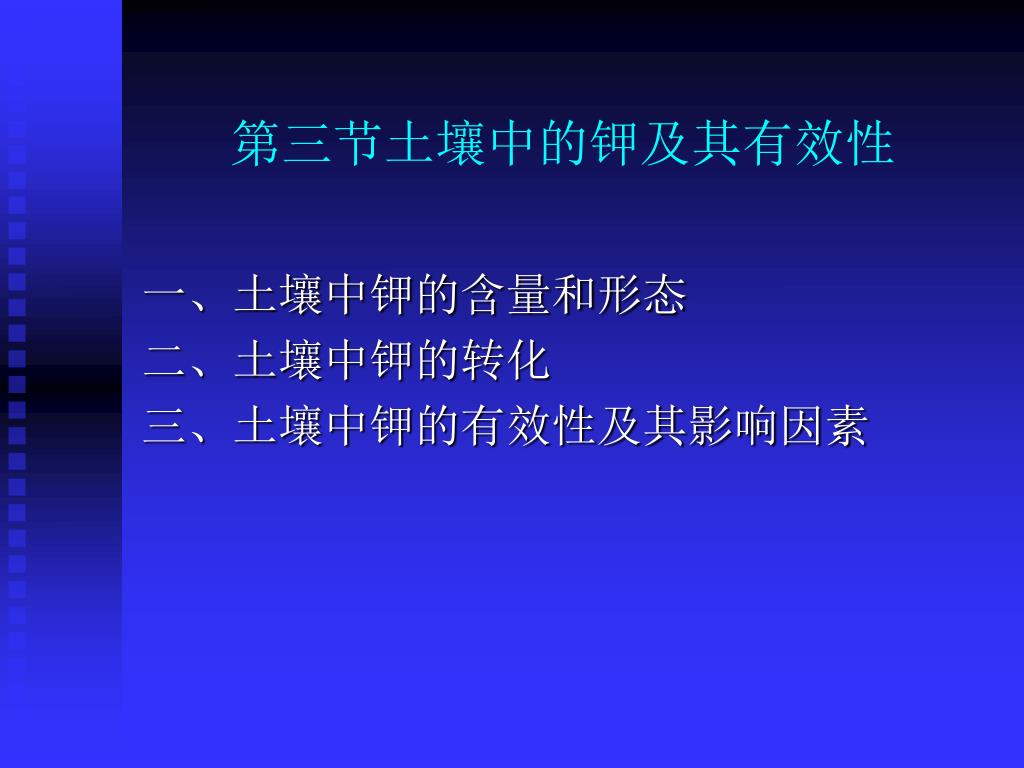 第三节土壤中的钾及其有效性

一、土壤中钾的含量和形态
二、土壤中钾的转化
三、土壤中钾的有效性及其影响因素